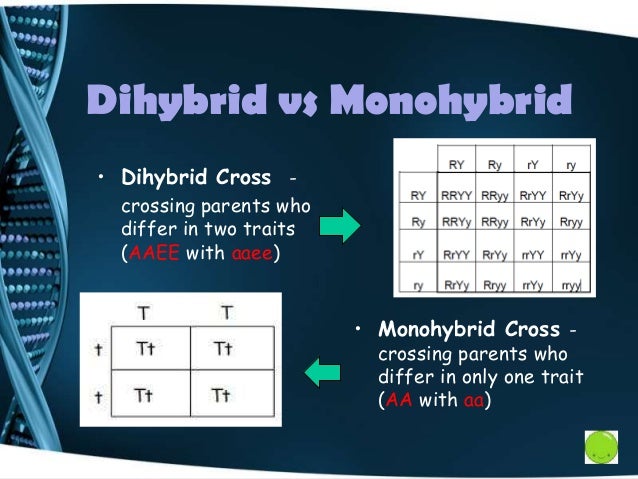 Dihybrid vs Monohybrid

• Dihybrid Cross - crossing parents who differ in two traits (AAEE with aaee)

| | RY | Ry | rY | ry |
|---|---|---|---|---|
| RY | RRYY | RRyy | RrYY | RrYy |
| Ry | RRYy | RRyy | RrYy | Rryy |
| rY | RrYY | RrYy | rrYY | rrYy |
| ry | RrYy | Rryy | rrYy | rryy |

| | T | T |
|---|---|---|
| t | Tt | Tt |
| t | Tt | Tt |

• Monohybrid Cross - crossing parents who differ in only one trait (AA with aa)